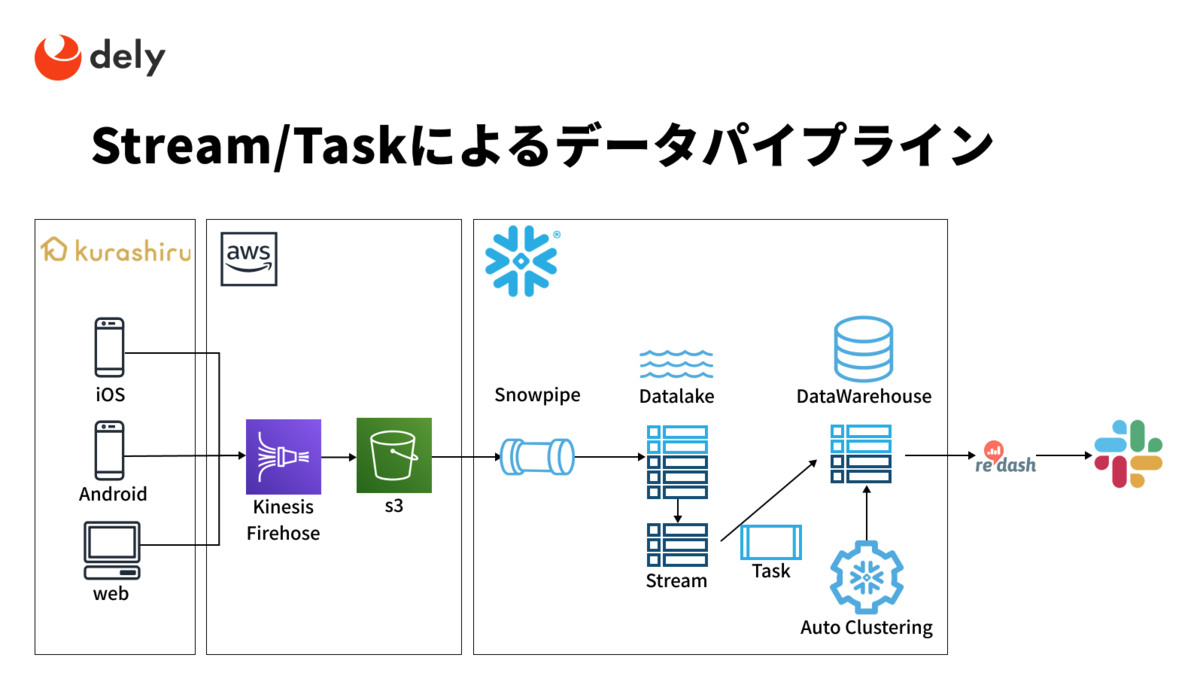 dely

Stream/Taskによるデータパイプライン

kurashiru

iOS

Android

web

aws

Kinesis Firehose

s3

Snowpipe

Datalake

Stream

Task

DataWarehouse

Auto Clustering

redash